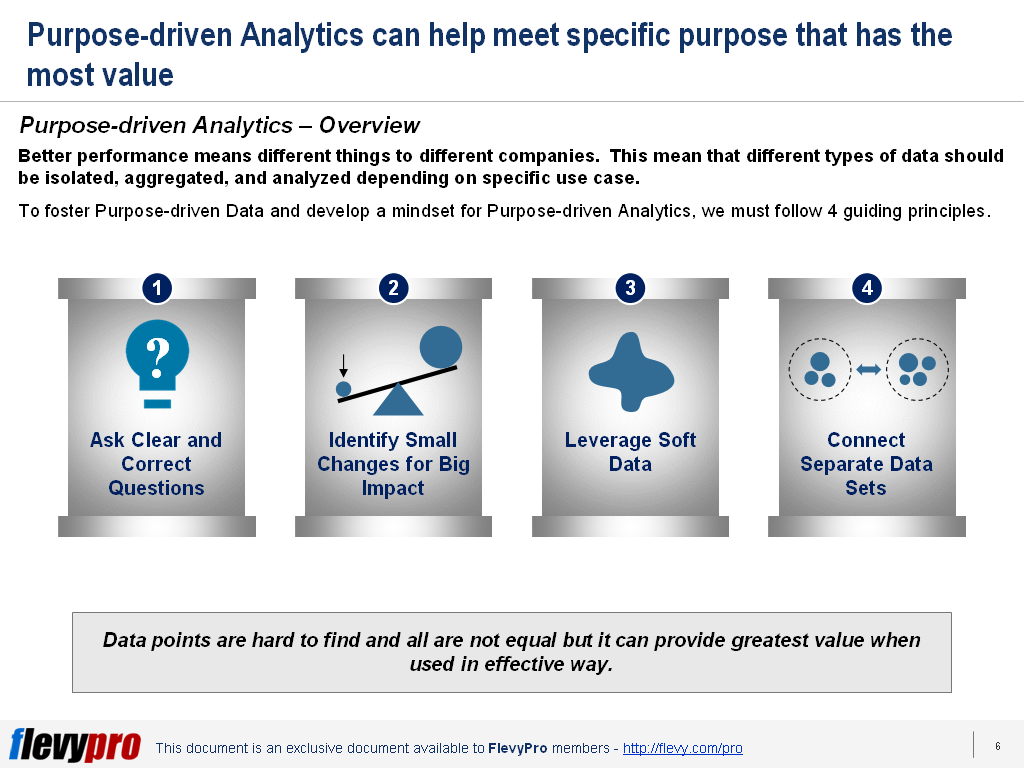 Purpose-driven Analytics can help meet specific purpose that has the most value

Purpose-driven Analytics – Overview

Better performance means different things to different companies. This mean that different types of data should be isolated, aggregated, and analyzed depending on specific use case.

To foster Purpose-driven Data and develop a mindset for Purpose-driven Analytics, we must follow 4 guiding principles.

1
?
Ask Clear and Correct Questions

2
Identify Small Changes for Big Impact

3
Leverage Soft Data

4
Connect Separate Data Sets

Data points are hard to find and all are not equal but it can provide greatest value when used in effective way.

flevypro This document is an exclusive document available to FlevyPro members - http://flevy.com/pro

6